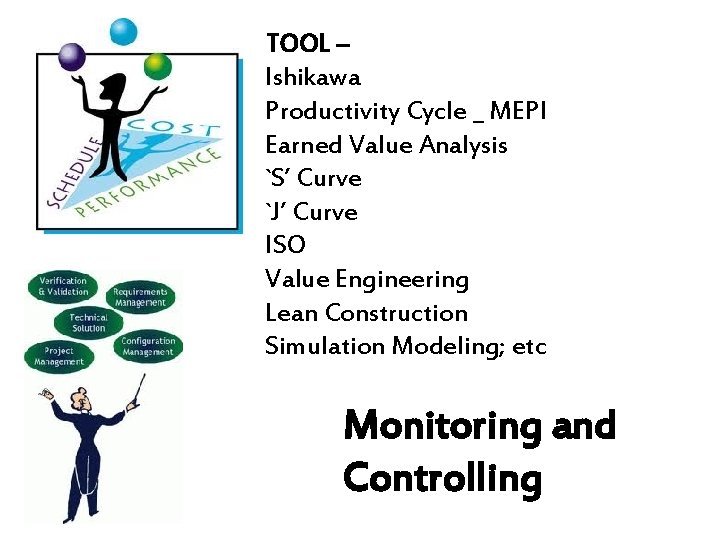 SCHEDULE
COST
PERFORMANCE

Verification & Validation
Requirements Management
Technical Solution
Project Management
Configuration Management

TOOL –
Ishikawa
Productivity Cycle _ MEPI
Earned Value Analysis
`S' Curve
`J' Curve
ISO
Value Engineering
Lean Construction
Simulation Modeling; etc

Monitoring and Controlling